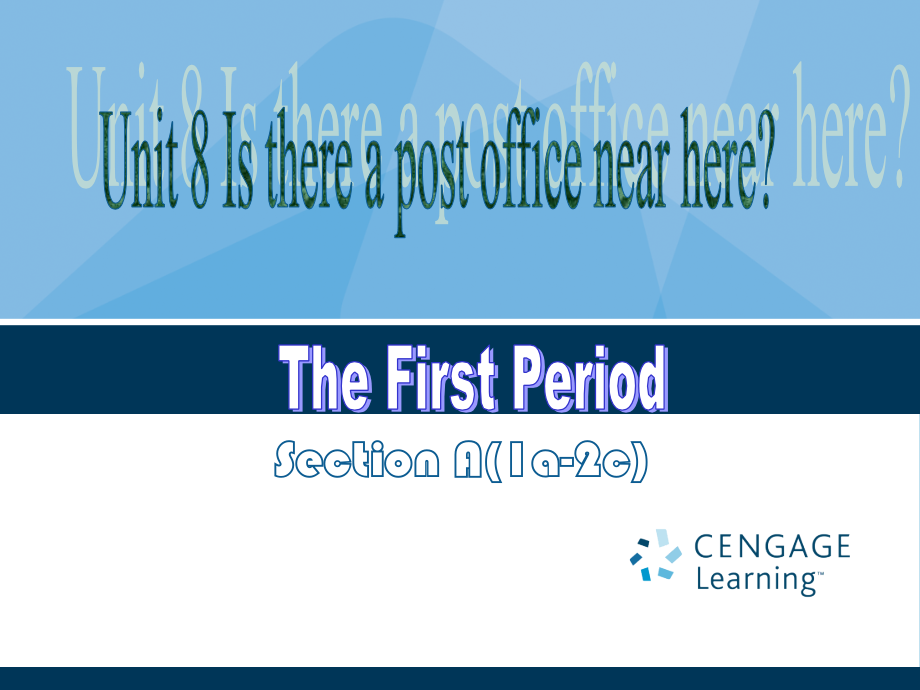 Unit 8 Is there a post office near here?

The First Period

Section A(1a-2c)

CENGAGE Learning™